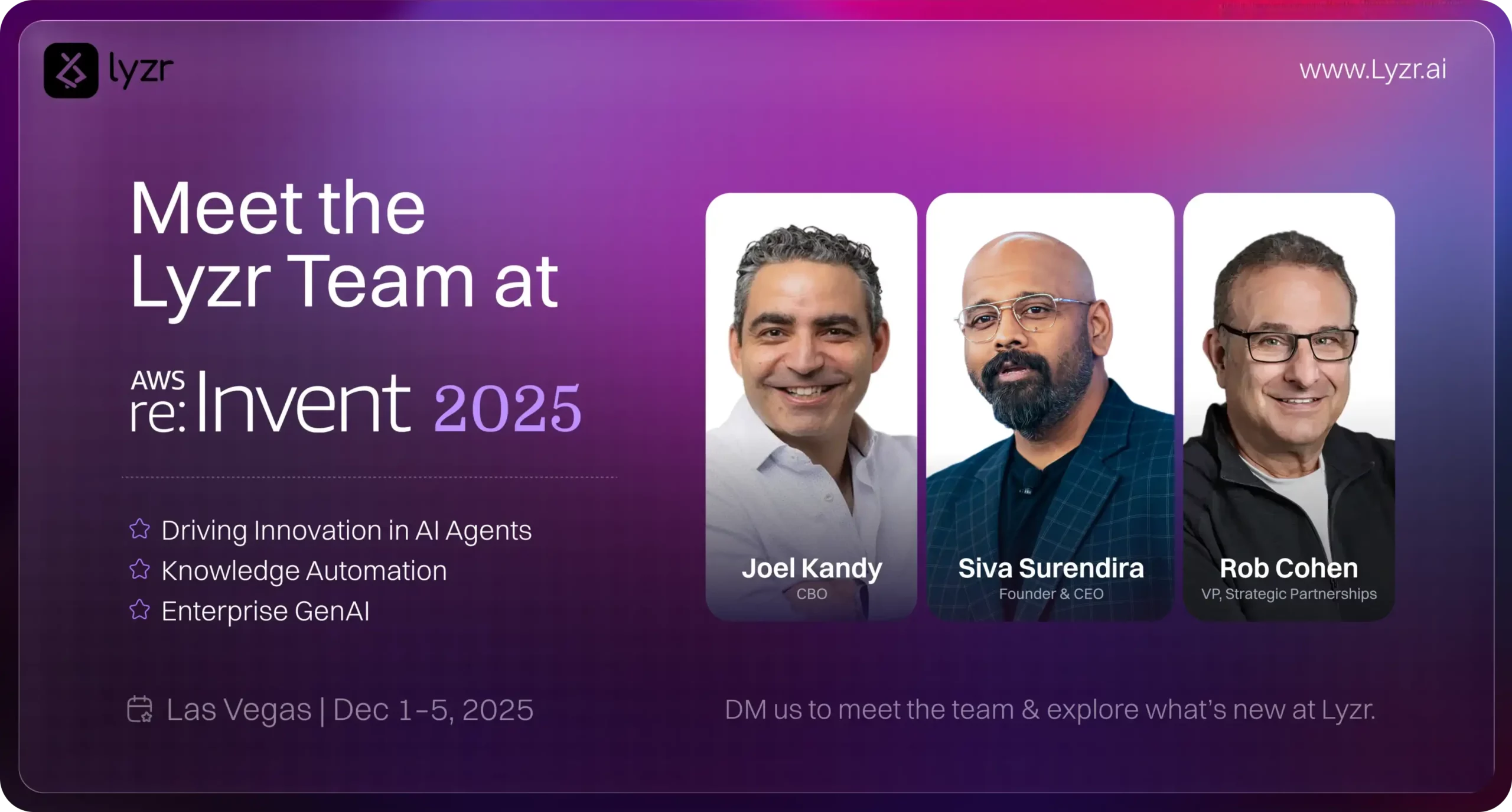 lyzr

www.Lyzr.ai

Meet the Lyzr Team at

AWS re:Invent 2025

Driving Innovation in AI Agents
Knowledge Automation
Enterprise GenAI

Joel Kandy
CBO

Siva Surendira
Founder & CEO

Rob Cohen
VP, Strategic Partnerships

Las Vegas | Dec 1-5, 2025

DM us to meet the team & explore what's new at Lyzr.